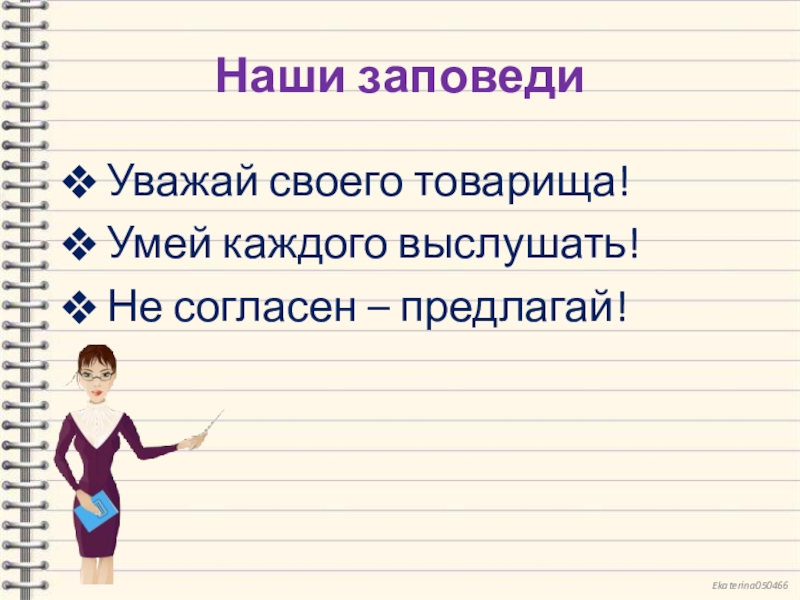 Наши заповеди

❖ Уважай своего товарища!
❖ Умей каждого выслушать!
❖ Не согласен – предлагай!

Ekaterina050466